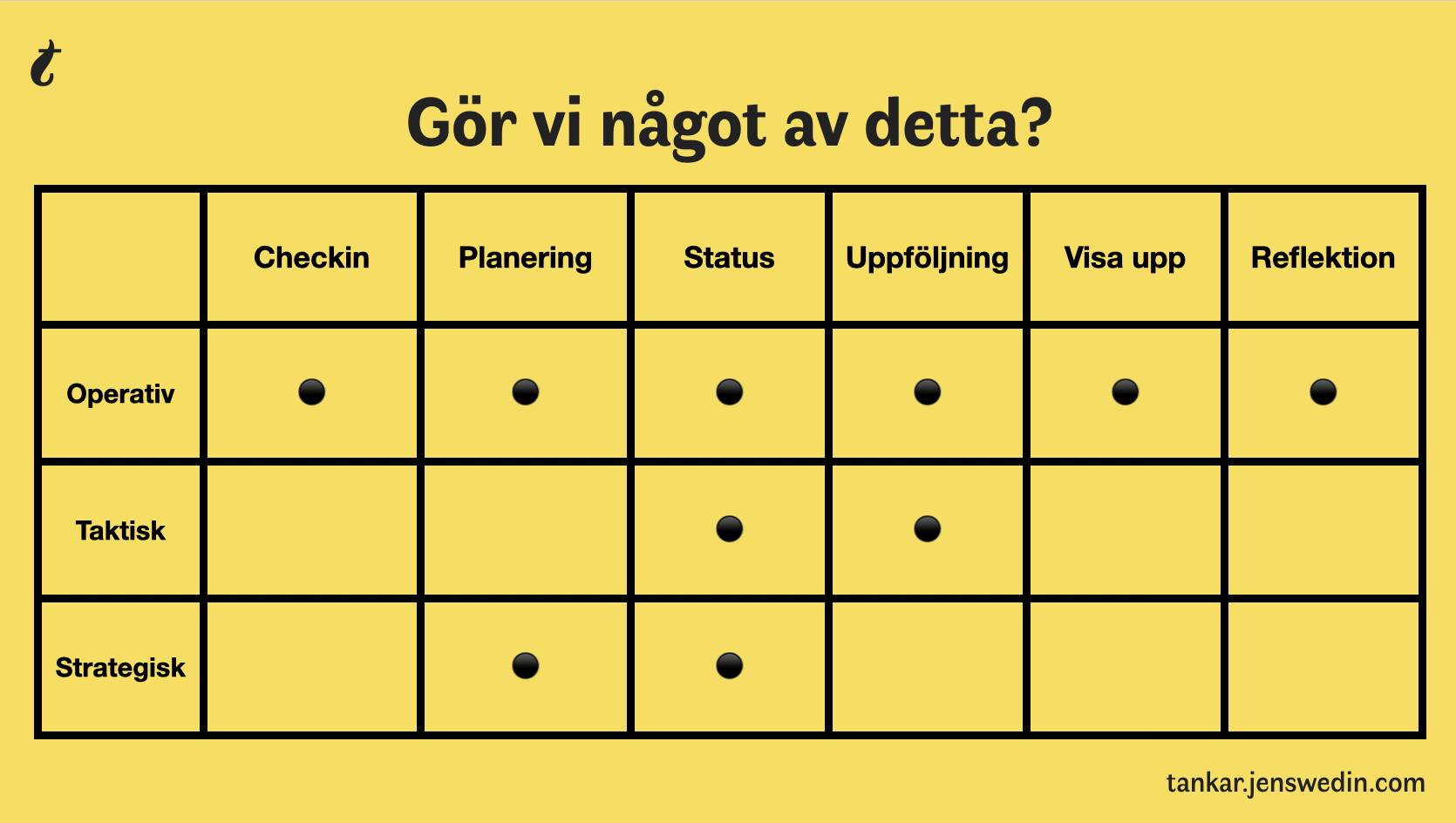 t

Gör vi något av detta?

| | Checkin | Planering | Status | Uppföljning | Visa upp | Reflektion |
|---|---|---|---|---|---|---|
| Operativ | ● | ● | ● | ● | ● | ● |
| Taktisk | | | ● | ● | | |
| Strategisk | | ● | ● | | | |

tankar.jenswedin.com